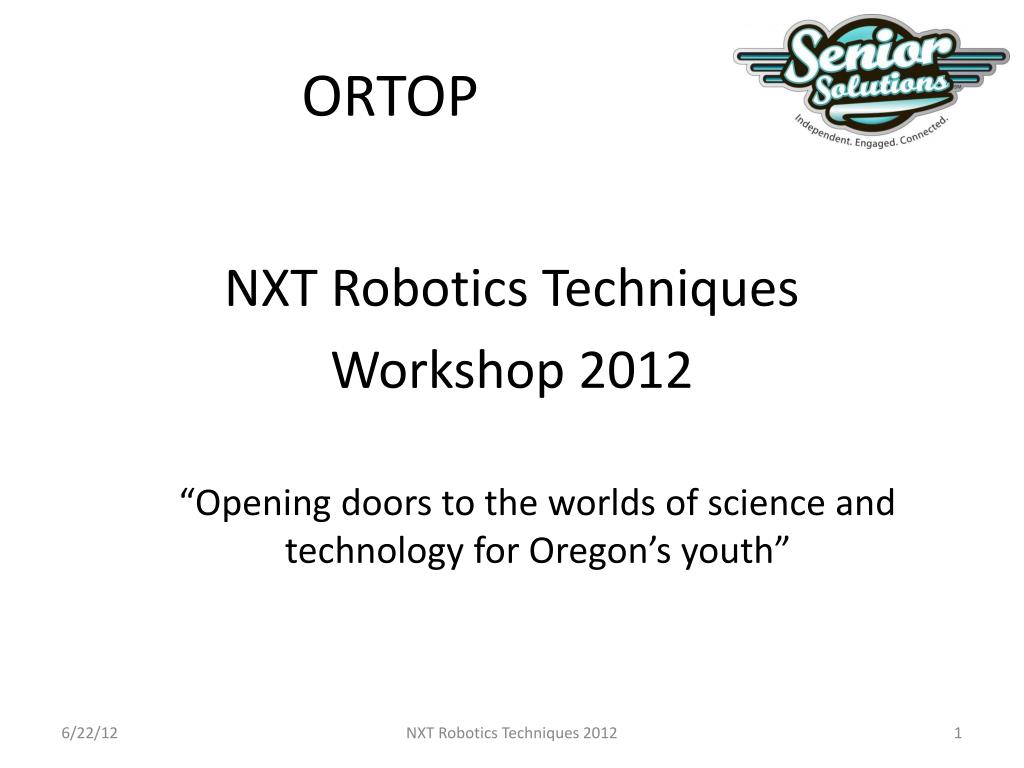 ORTOP

Senior Solutions
Independent. Engaged. Connected.

NXT Robotics Techniques

Workshop 2012

“Opening doors to the worlds of science and technology for Oregon’s youth”

6/22/12

NXT Robotics Techniques 2012

1